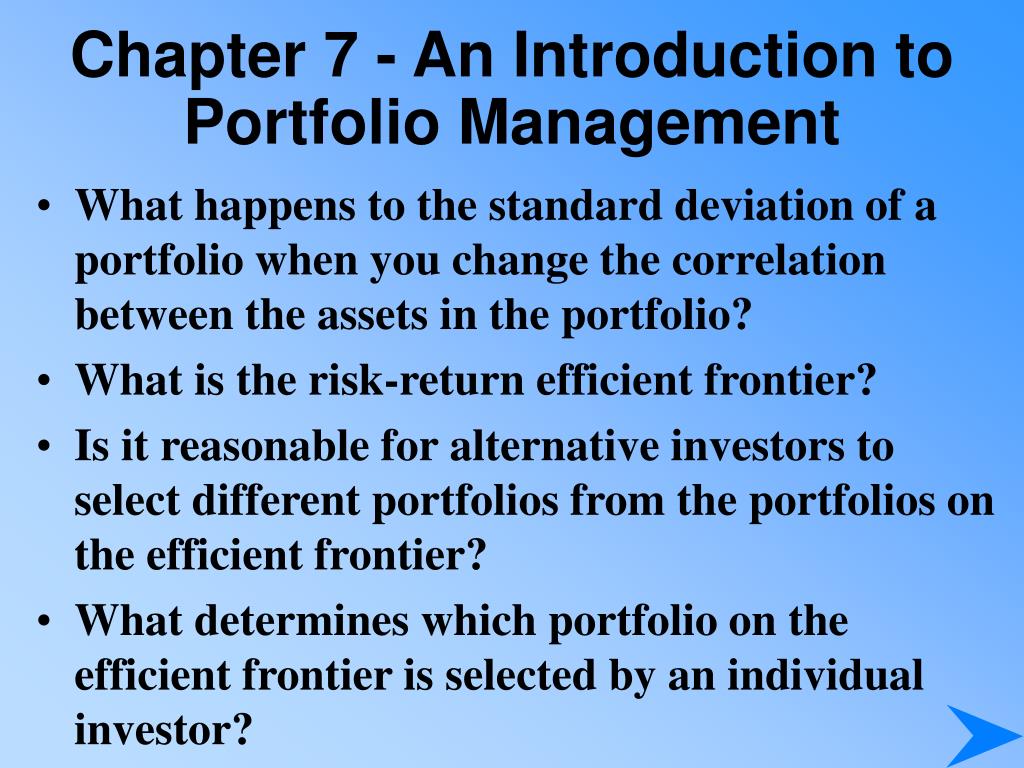 Chapter 7 - An Introduction to Portfolio Management

• What happens to the standard deviation of a portfolio when you change the correlation between the assets in the portfolio?
• What is the risk-return efficient frontier?
• Is it reasonable for alternative investors to select different portfolios from the portfolios on the efficient frontier?
• What determines which portfolio on the efficient frontier is selected by an individual investor?